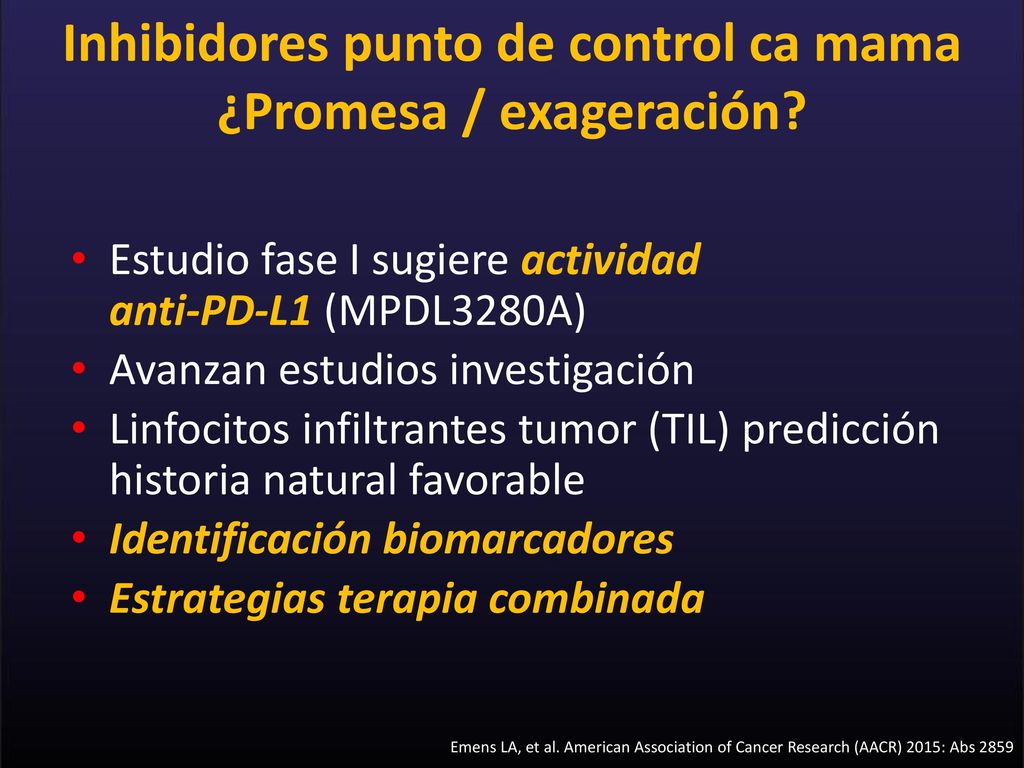 Inhibidores punto de control ca mama
¿Promesa / exageración?

• Estudio fase I sugiere actividad anti-PD-L1 (MPDL3280A)
• Avanzan estudios investigación
• Linfocitos infiltrantes tumor (TIL) predicción historia natural favorable
• Identificación biomarcadores
• Estrategias terapia combinada

Emens LA, et al. American Association of Cancer Research (AACR) 2015: Abs 2859